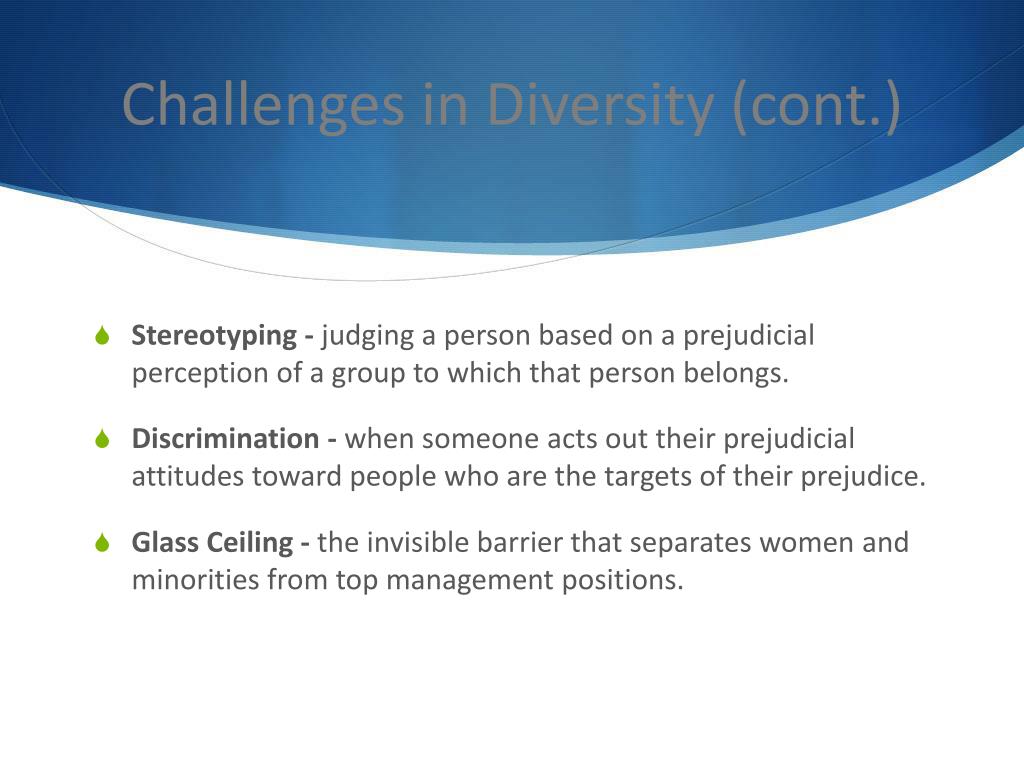 Challenges in Diversity (cont.)

Stereotyping - judging a person based on a prejudicial perception of a group to which that person belongs.

Discrimination - when someone acts out their prejudicial attitudes toward people who are the targets of their prejudice.

Glass Ceiling - the invisible barrier that separates women and minorities from top management positions.